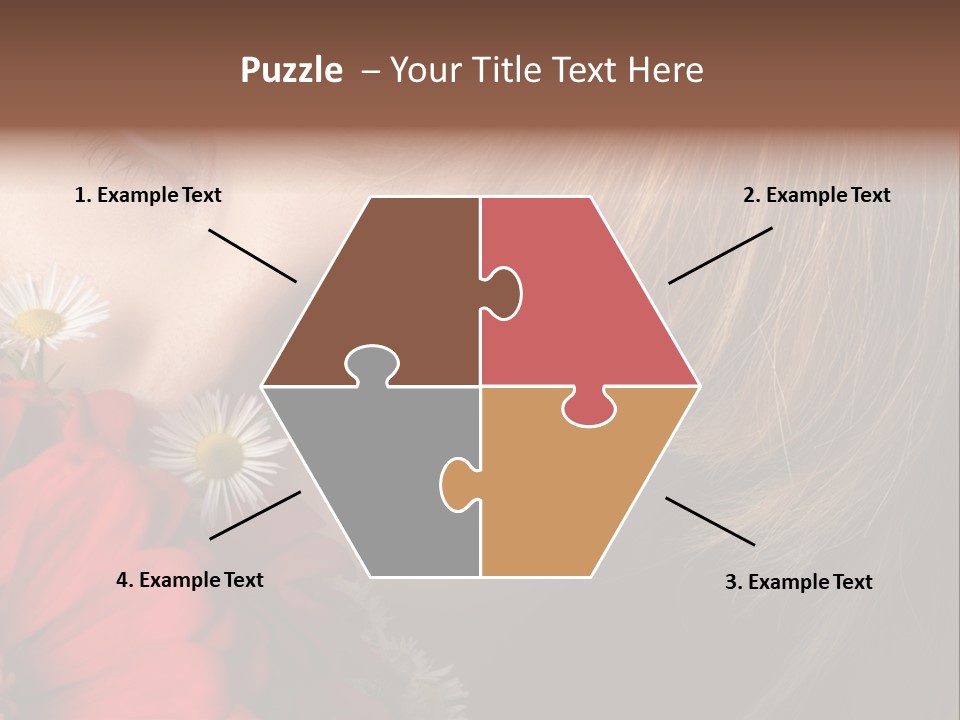 Puzzle – Your Title Text Here

1. Example Text

2. Example Text

4. Example Text

3. Example Text